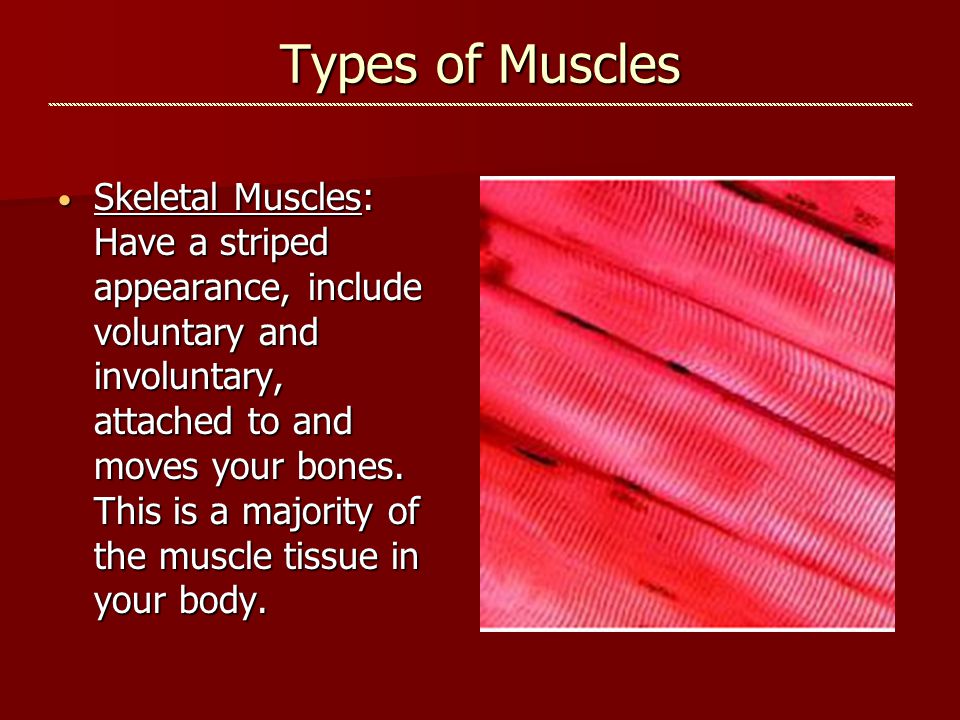 Types of Muscles

• Skeletal Muscles: Have a striped appearance, include voluntary and involuntary, attached to and moves your bones. This is a majority of the muscle tissue in your body.